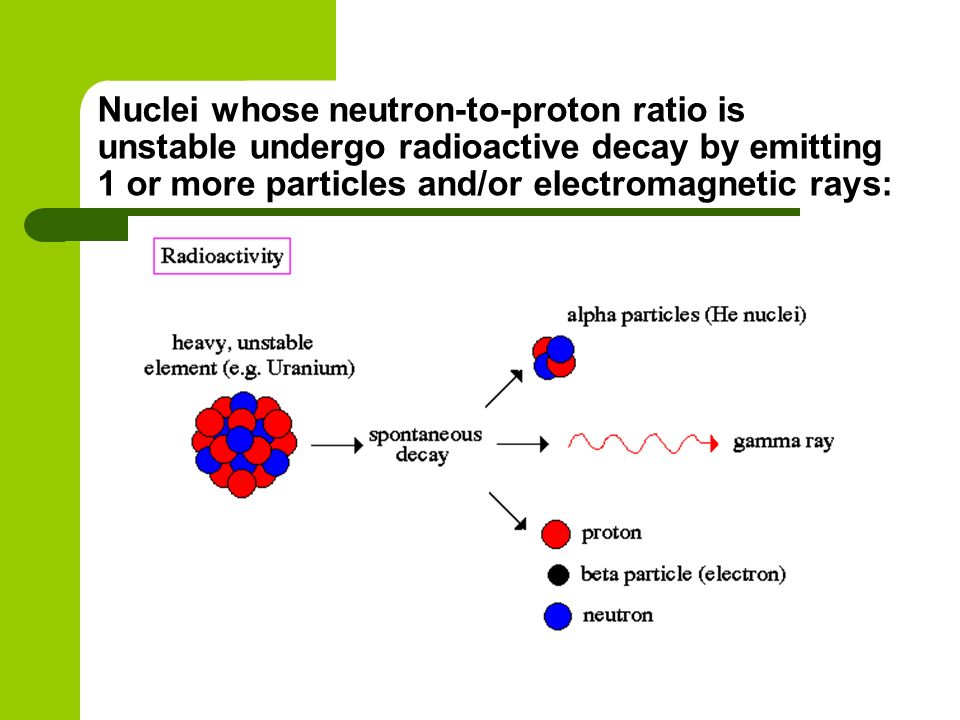 Nuclei whose neutron-to-proton ratio is unstable undergo radioactive decay by emitting 1 or more particles and/or electromagnetic rays:

Radioactivity

heavy, unstable element (e.g. Uranium)

spontaneous decay

alpha particles (He nuclei)

gamma ray

proton

beta particle (electron)

neutron